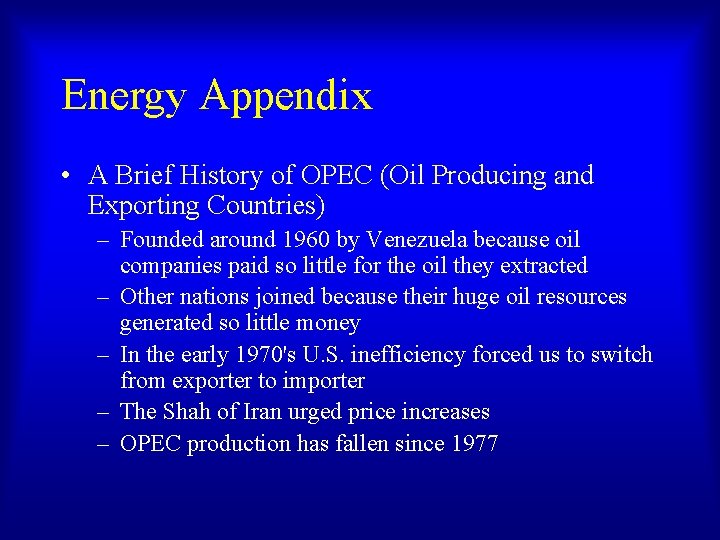 Energy Appendix

• A Brief History of OPEC (Oil Producing and Exporting Countries)
– Founded around 1960 by Venezuela because oil companies paid so little for the oil they extracted
– Other nations joined because their huge oil resources generated so little money
– In the early 1970's U.S. inefficiency forced us to switch from exporter to importer
– The Shah of Iran urged price increases
– OPEC production has fallen since 1977